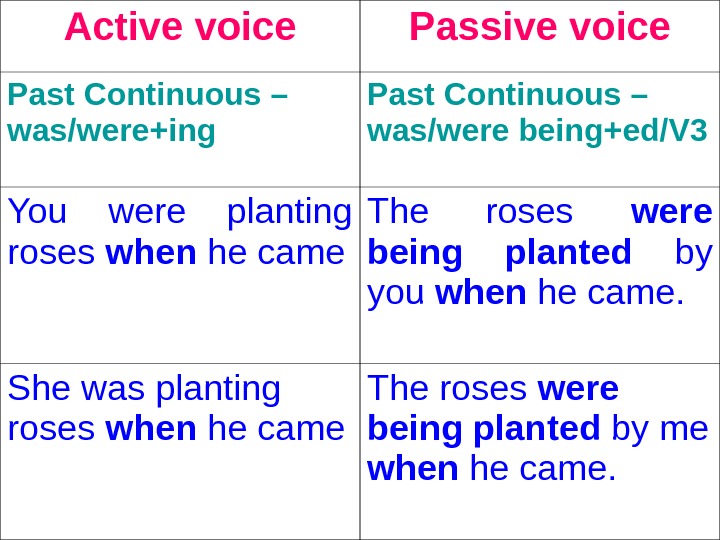 | Active voice | Passive voice |
|---|---|
| Past Continuous – was/were+ing | Past Continuous – was/were being+ed/V3 |
| You were planting roses when he came | The roses were being planted by you when he came. |
| She was planting roses when he came | The roses were being planted by me when he came. |